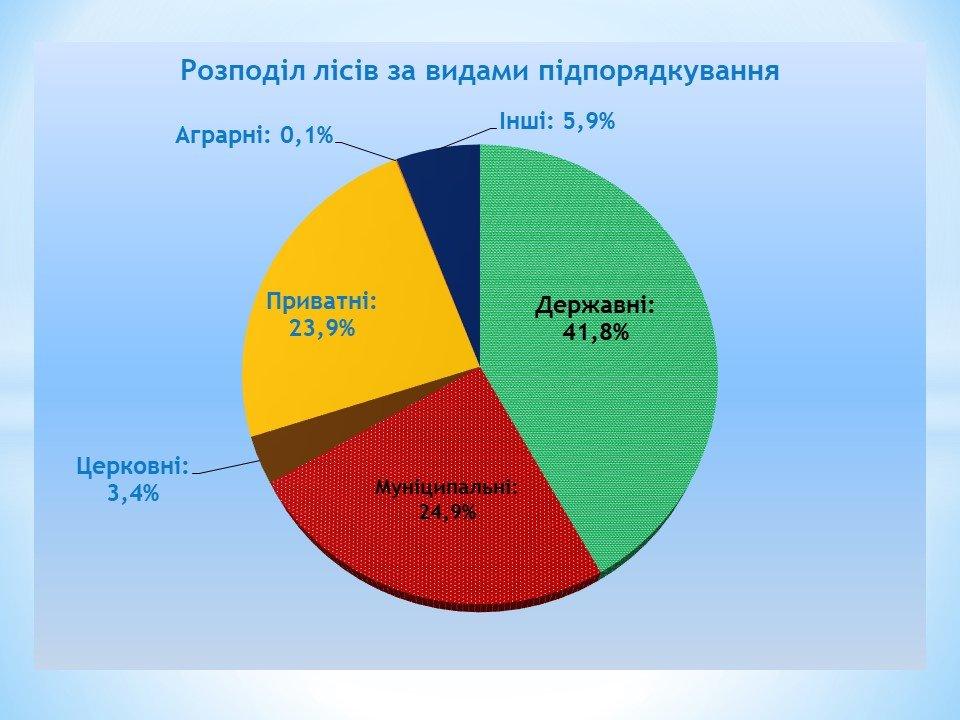 Розподіл лісів за видами підпорядкування

Аграрні: 0,1%

Інші: 5,9%

Приватні: 23,9%

Державні: 41,8%

Церковні: 3,4%

Муніципальні: 24,9%